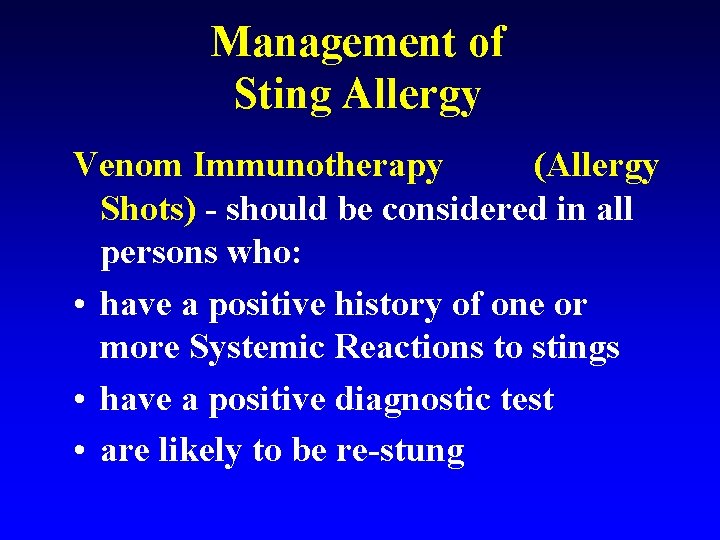 Management of
Sting Allergy

Venom Immunotherapy (Allergy Shots) - should be considered in all persons who:

• have a positive history of one or more Systemic Reactions to stings
• have a positive diagnostic test
• are likely to be re-stung